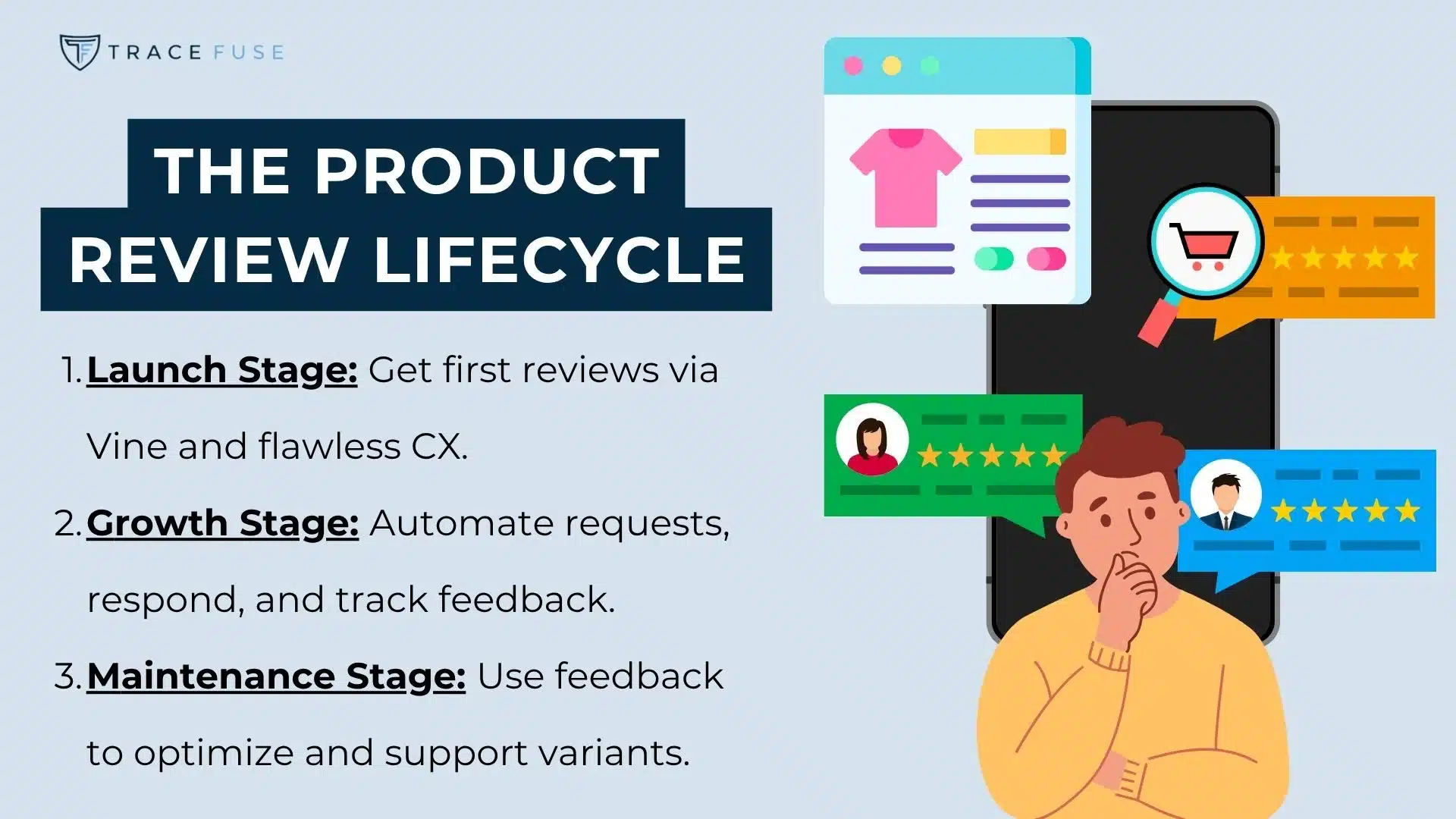 TRACE FUSE

THE PRODUCT REVIEW LIFECYCLE

1. Launch Stage: Get first reviews via Vine and flawless CX.

2. Growth Stage: Automate requests, respond, and track feedback.

3. Maintenance Stage: Use feedback to optimize and support variants.